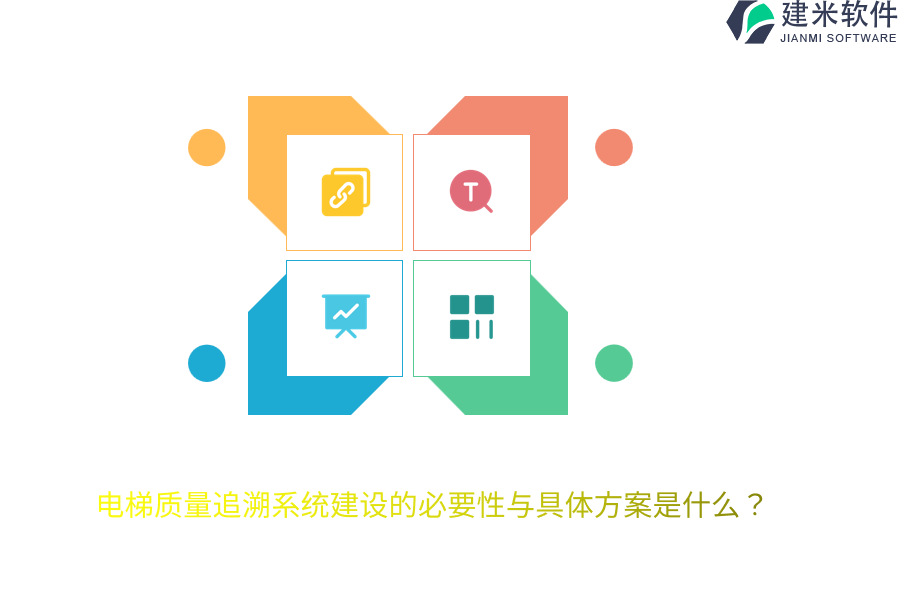 建米软件
JIANMI SOFTWARE

T

电梯质量追溯系统建设的必要性与具体方案是什么？